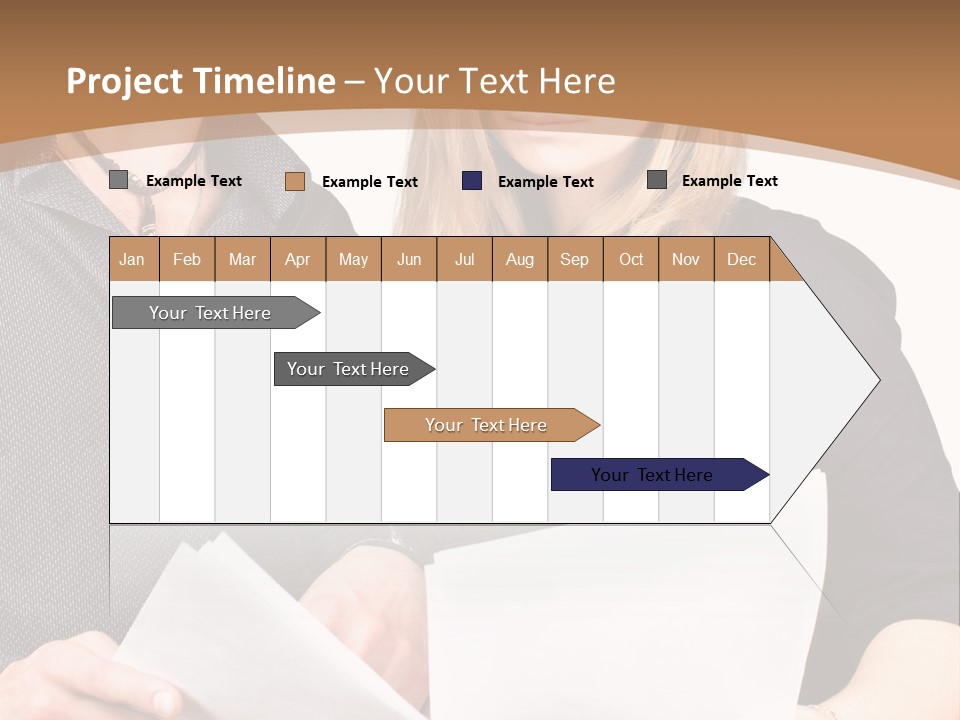 Project Timeline – Your Text Here

Example Text
Example Text
Example Text
Example Text

| Jan | Feb | Mar | Apr | May | Jun | Jul | Aug | Sep | Oct | Nov | Dec |
|---|---|---|---|---|---|---|---|---|---|---|---|

Your Text Here
Your Text Here
Your Text Here
Your Text Here